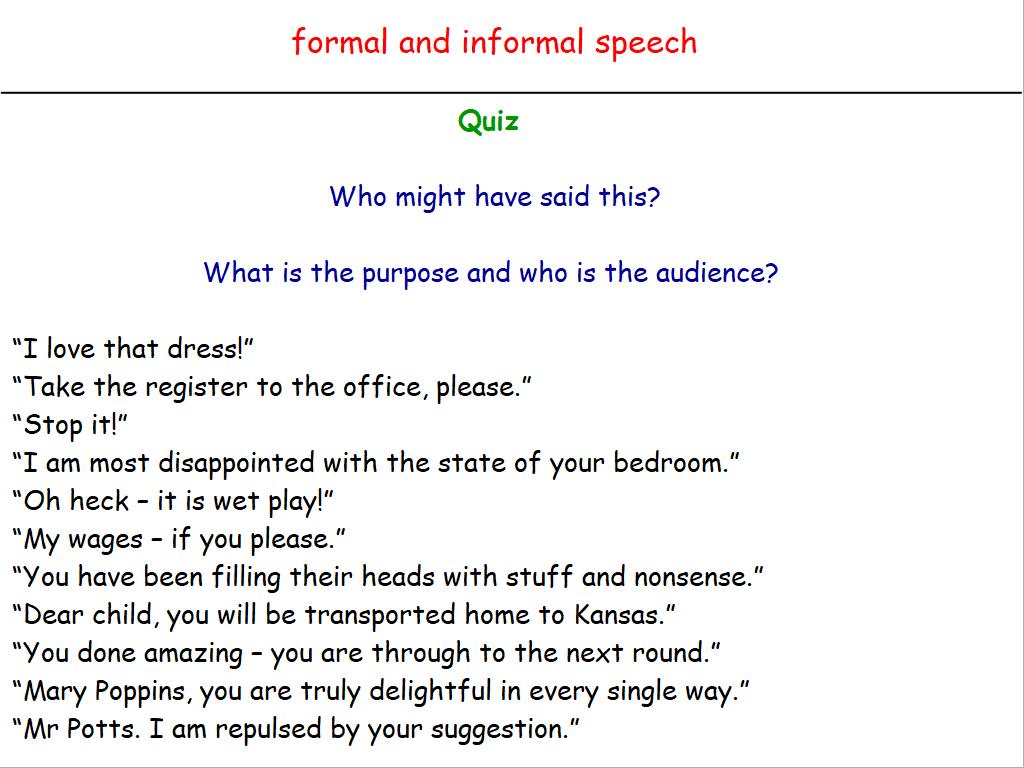 formal and informal speech

Quiz

Who might have said this?

What is the purpose and who is the audience?

“I love that dress!”
“Take the register to the office, please.”
“Stop it!”
“I am most disappointed with the state of your bedroom.”
“Oh heck – it is wet play!”
“My wages – if you please.”
“You have been filling their heads with stuff and nonsense.”
“Dear child, you will be transported home to Kansas.”
“You done amazing – you are through to the next round.”
“Mary Poppins, you are truly delightful in every single way.”
“Mr Potts. I am repulsed by your suggestion.”